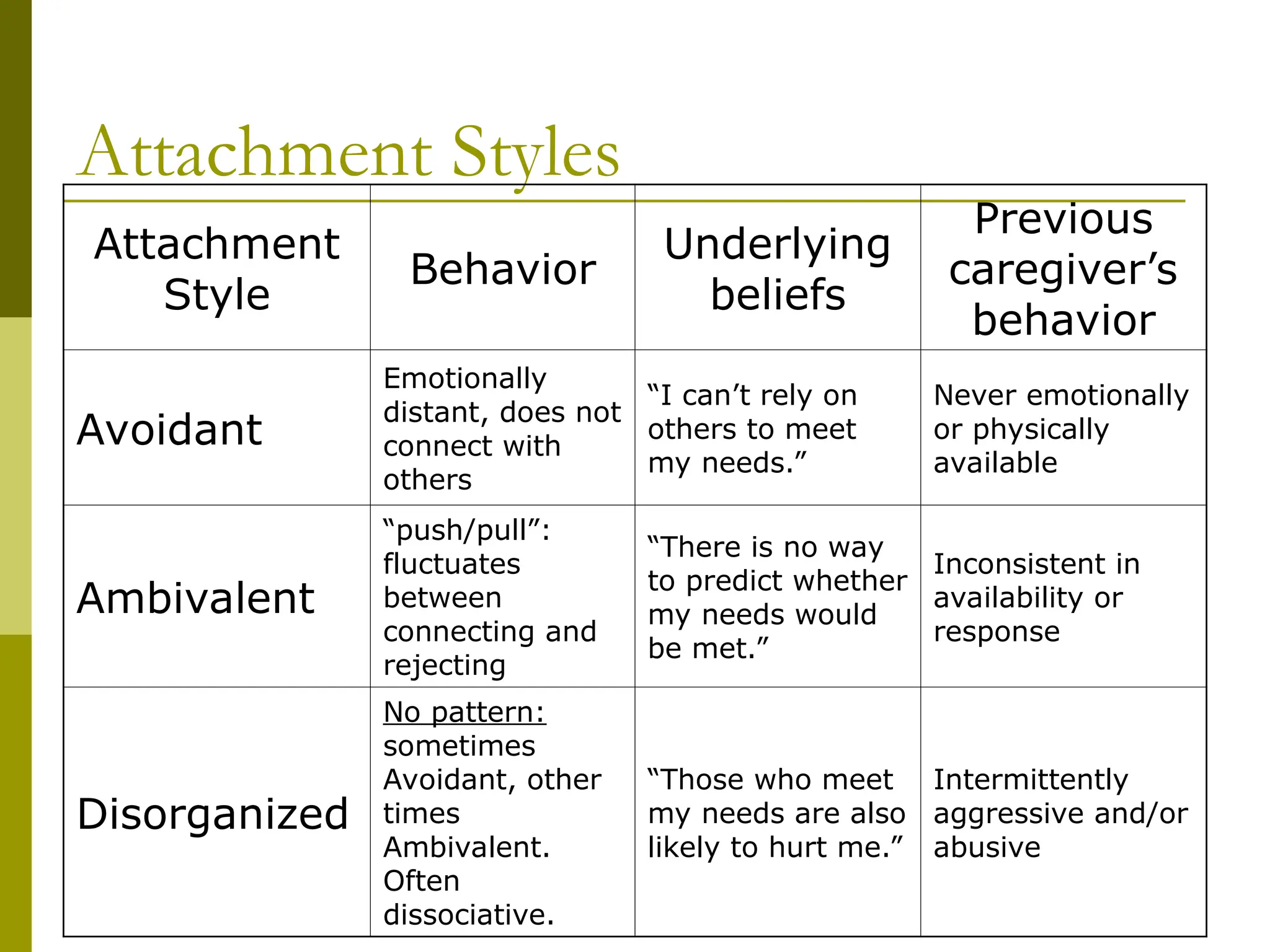 Attachment Styles

| Attachment Style | Behavior | Underlying beliefs | Previous caregiver’s behavior |
|---|---|---|---|
| Avoidant | Emotionally distant, does not connect with others | “I can’t rely on others to meet my needs.” | Never emotionally or physically available |
| Ambivalent | “push/pull”: fluctuates between connecting and rejecting | “There is no way to predict whether my needs would be met.” | Inconsistent in availability or response |
| Disorganized | No pattern: sometimes Avoidant, other times Ambivalent. Often dissociative. | “Those who meet my needs are also likely to hurt me.” | Intermittently aggressive and/or abusive |